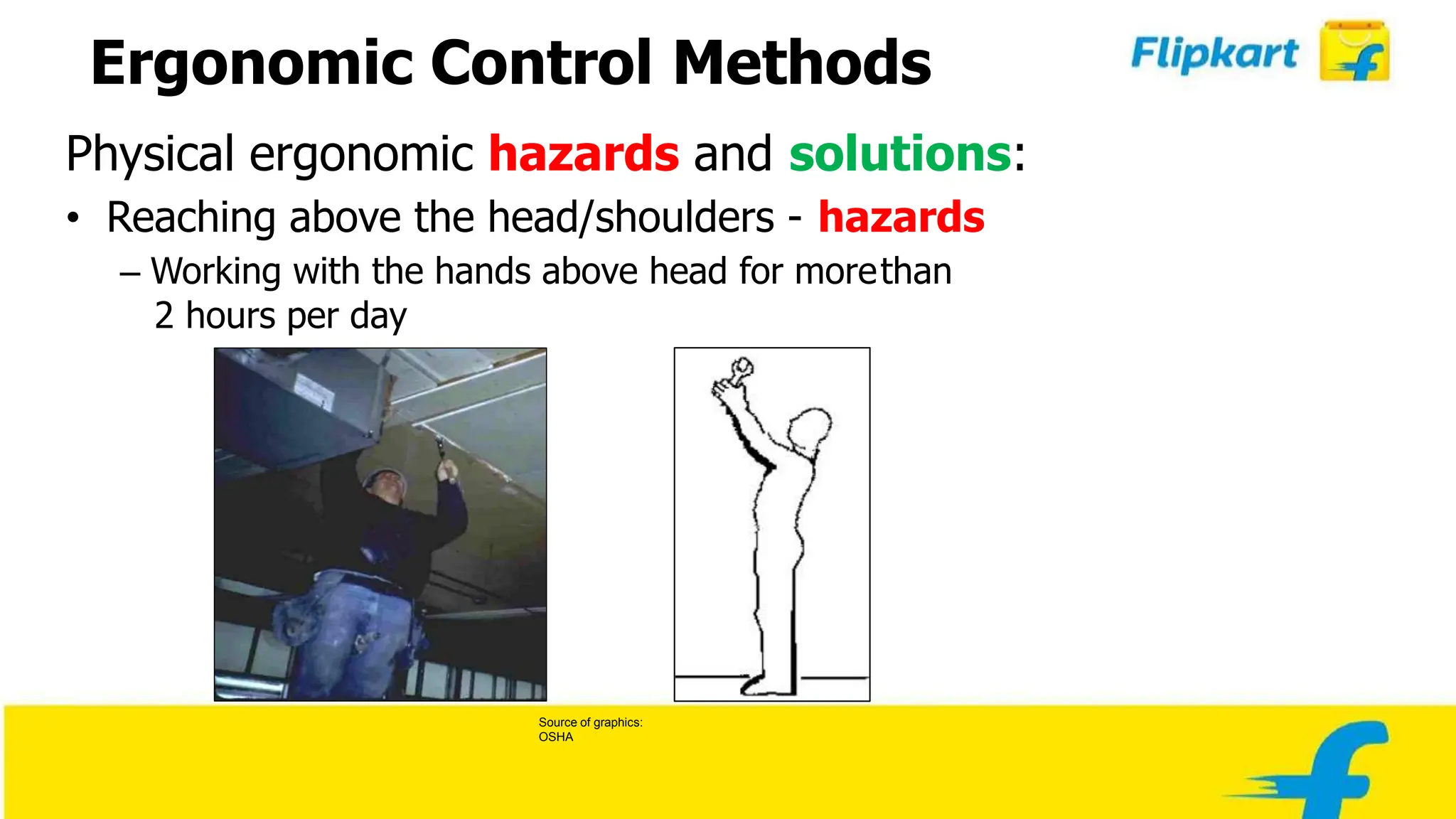 Ergonomic Control Methods

Flipkart

Physical ergonomic hazards and solutions:

• Reaching above the head/shoulders - hazards

– Working with the hands above head for morethan 2 hours per day

Source of graphics: OSHA